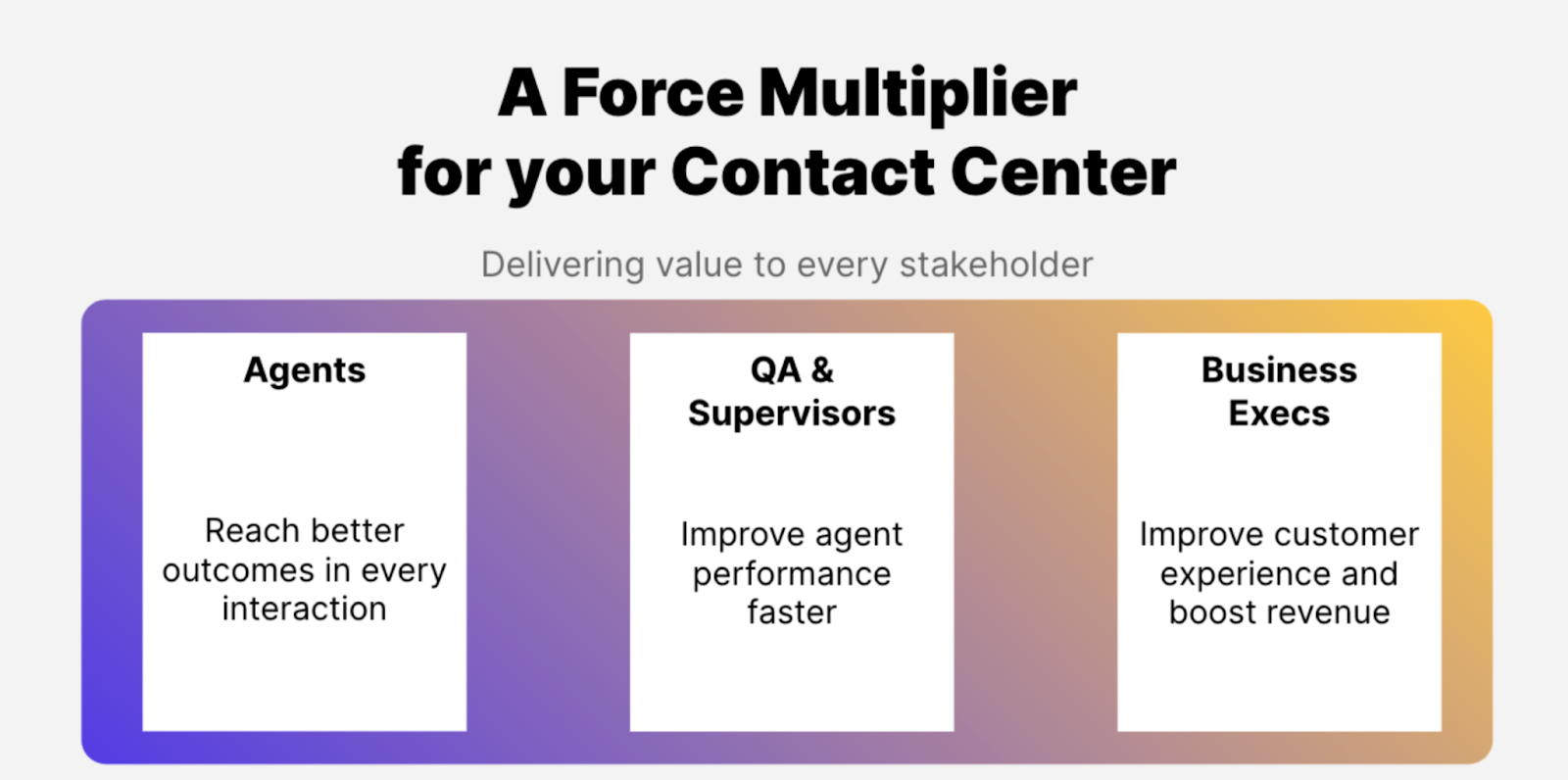 A Force Multiplier for your Contact Center

Delivering value to every stakeholder

Agents

Reach better outcomes in every interaction

QA & Supervisors

Improve agent performance faster

Business Execs

Improve customer experience and boost revenue